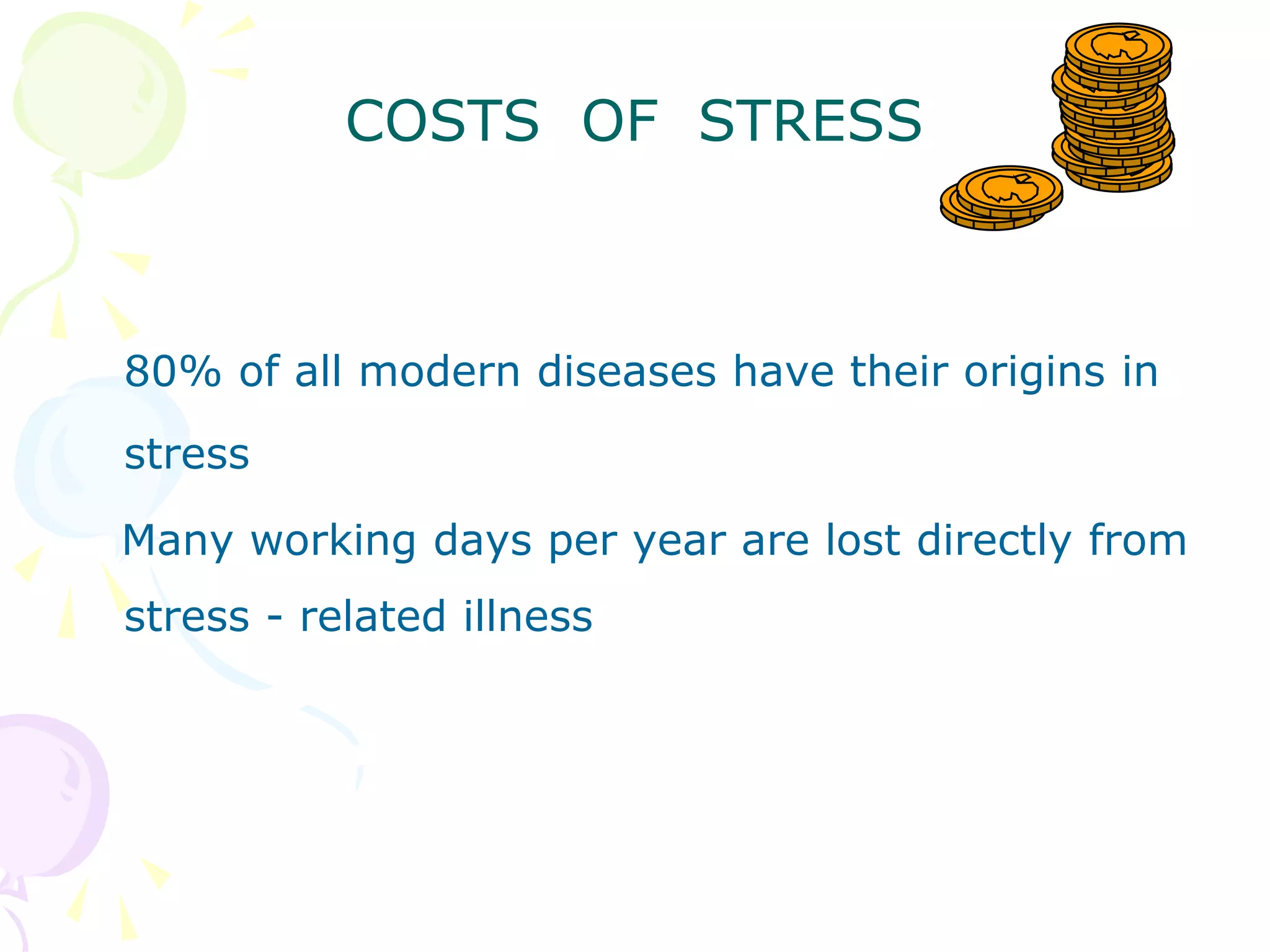 COSTS OF STRESS

80% of all modern diseases have their origins in stress

Many working days per year are lost directly from stress - related illness